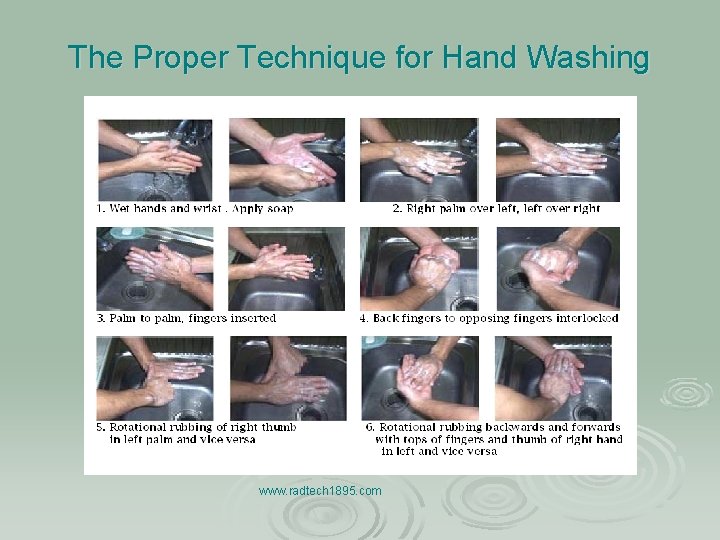 The Proper Technique for Hand Washing

1. Wet hands and wrist . Apply soap

2. Right palm over left, left over right

3. Palm to palm, fingers inserted

4. Back fingers to opposing fingers interlocked

5. Rotational rubbing of right thumb in left palm and vice versa

6. Rotational rubbing backwards and forwards with tops of fingers and thumb of right hand in left and vice versa

www.radtech1895.com